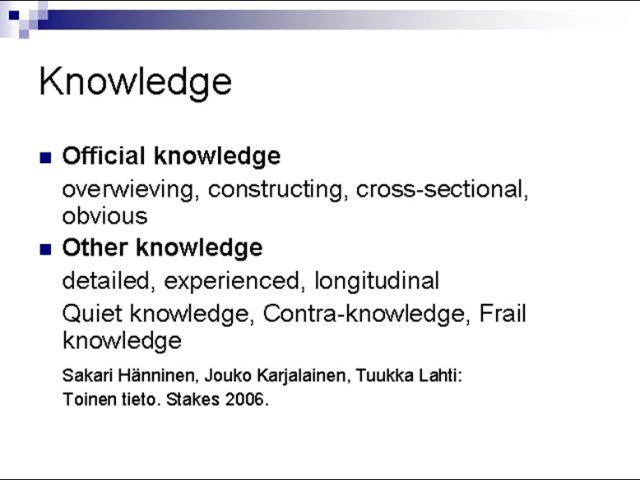 Knowledge

Official knowledge

overwieving, constructing, cross-sectional, obvious

Other knowledge

detailed, experienced, longitudinal

Quiet knowledge, Contra-knowledge, Frail knowledge

Sakari Hänninen, Jouko Karjalainen, Tuukka Lahti: Toinen tieto. Stakes 2006.